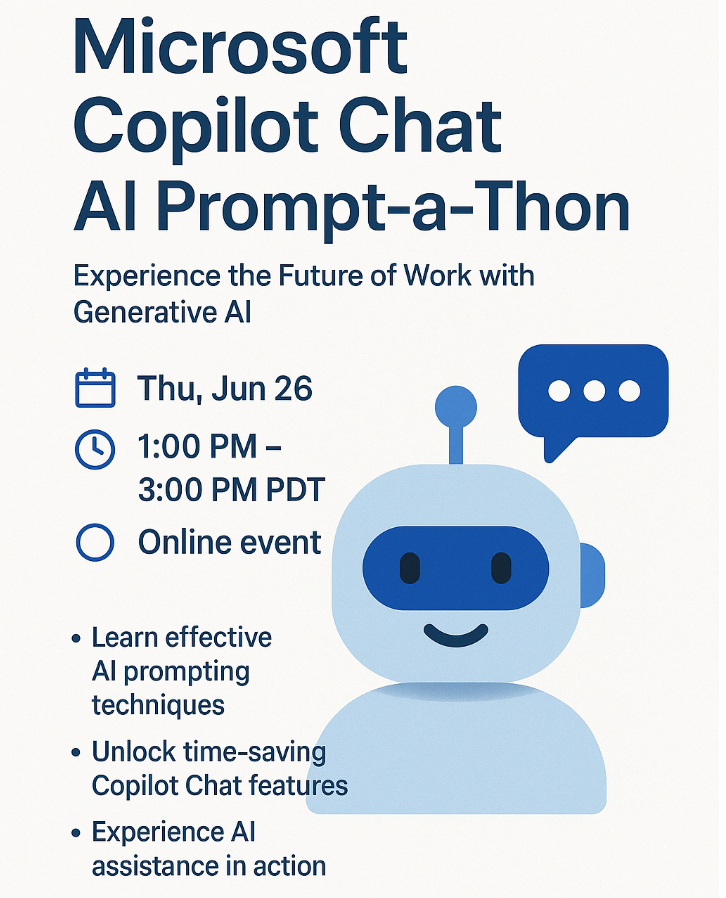 Microsoft Copilot Chat AI Prompt-a-Thon

Experience the Future of Work with Generative AI

Thu, Jun 26

1:00 PM – 3:00 PM PDT

Online event

• Learn effective AI prompting techniques

• Unlock time-saving Copilot Chat features

• Experience AI assistance in action